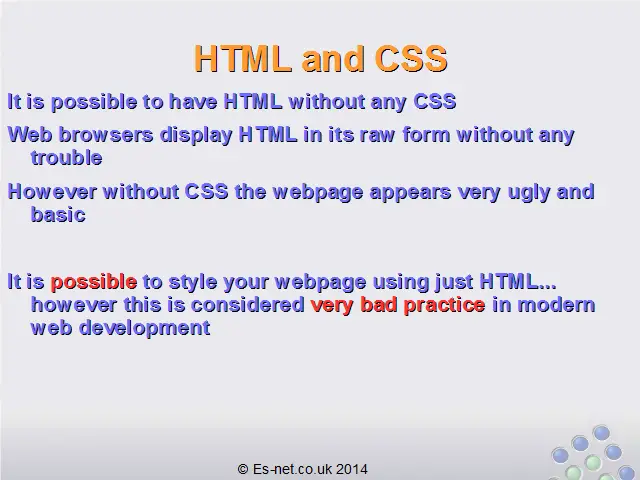 HTML and CSS

It is possible to have HTML without any CSS

Web browsers display HTML in its raw form without any trouble

However without CSS the webpage appears very ugly and basic

It is possible to style your webpage using just HTML... however this is considered very bad practice in modern web development

© Es-net.co.uk 2014